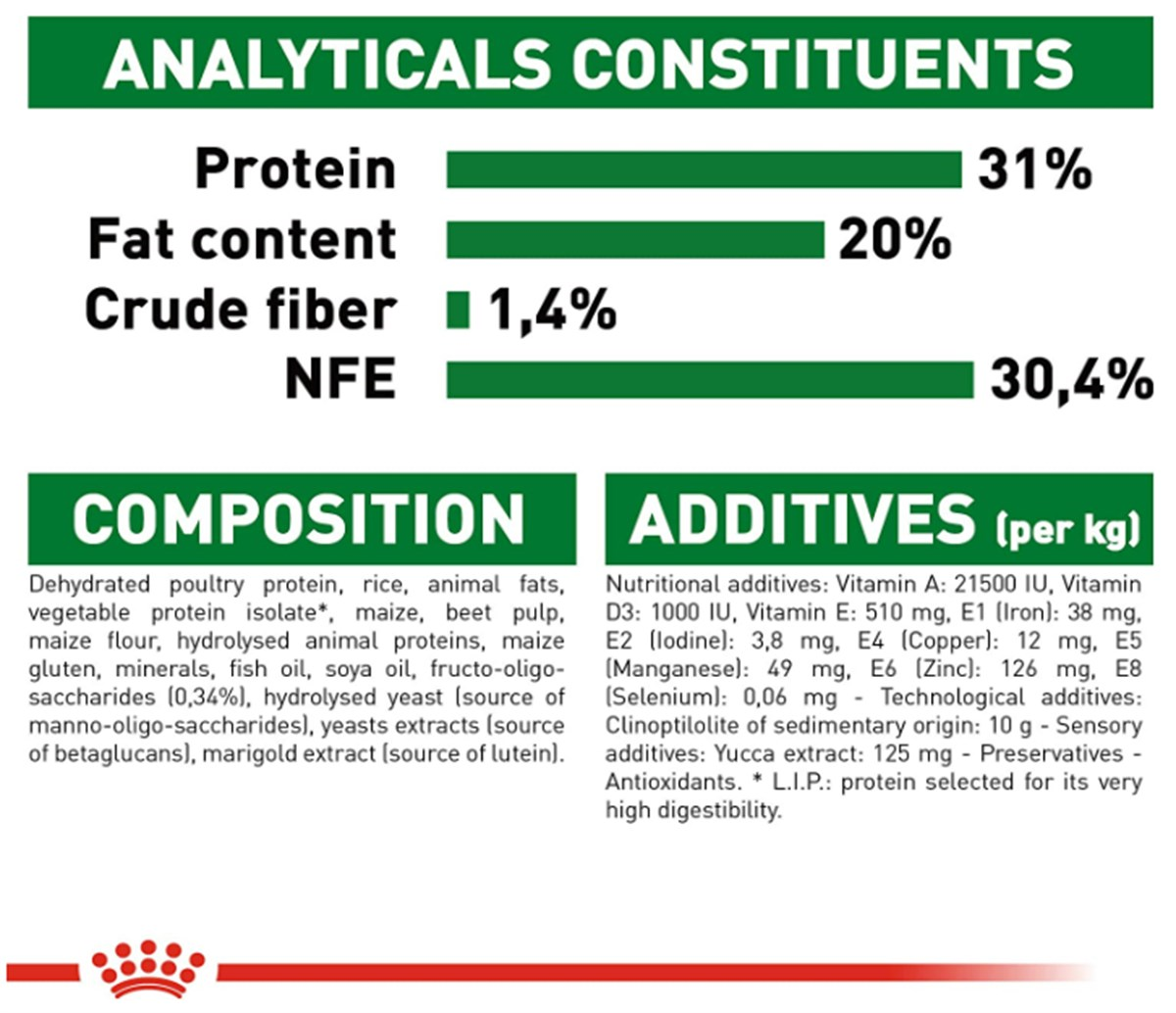 ANALYTICALS CONSTITUENTS

Protein 31%
Fat content 20%
Crude fiber 1,4%
NFE 30,4%

COMPOSITION

Dehydrated poultry protein, rice, animal fats, vegetable protein isolate*, maize, beet pulp, maize flour, hydrolysed animal proteins, maize gluten, minerals, fish oil, soya oil, fructo-oligo-saccharides (0,34%), hydrolysed yeast (source of manno-oligo-saccharides), yeasts extracts (source of betaglucans), marigold extract (source of lutein).

ADDITIVES (per kg)

Nutritional additives: Vitamin A: 21500 IU, Vitamin D3: 1000 IU, Vitamin E: 510 mg, E1 (Iron): 38 mg, E2 (Iodine): 3,8 mg, E4 (Copper): 12 mg, E5 (Manganese): 49 mg, E6 (Zinc): 126 mg, E8 (Selenium): 0,06 mg - Technological additives: Clinoptilolite of sedimentary origin: 10 g - Sensory additives: Yucca extract: 125 mg - Preservatives - Antioxidants. * L.I.P.: protein selected for its very high digestibility.